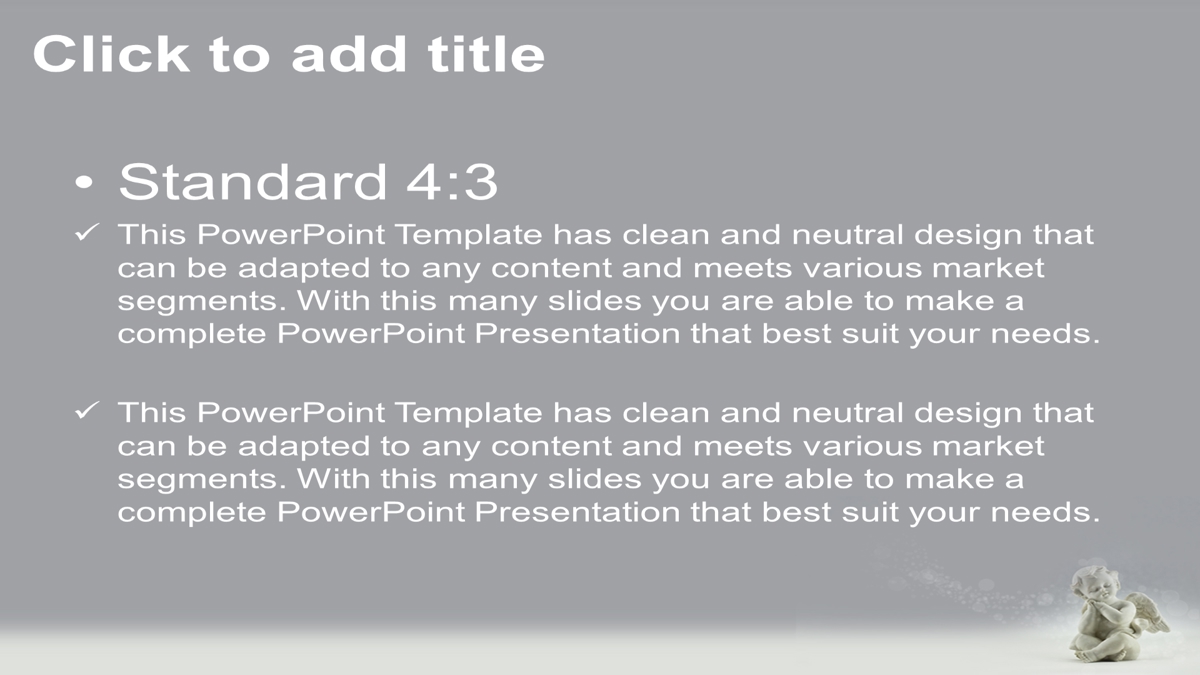 Click to add title

• Standard 4:3

✓ This PowerPoint Template has clean and neutral design that can be adapted to any content and meets various market segments. With this many slides you are able to make a complete PowerPoint Presentation that best suit your needs.

✓ This PowerPoint Template has clean and neutral design that can be adapted to any content and meets various market segments. With this many slides you are able to make a complete PowerPoint Presentation that best suit your needs.